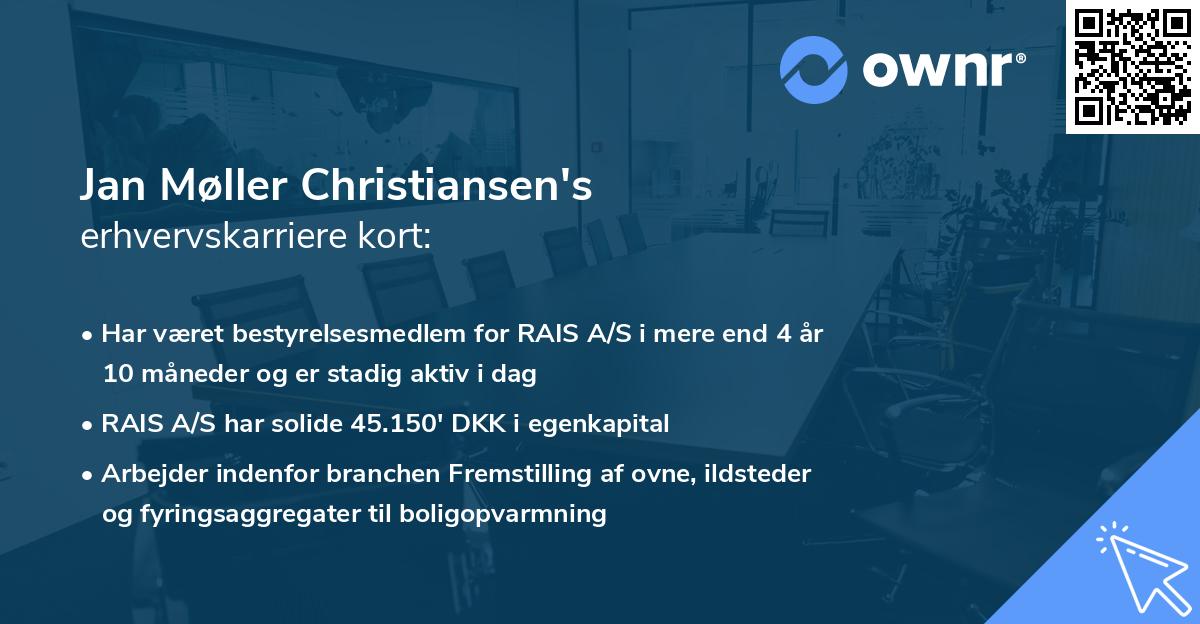 ownr®

Jan Møller Christiansen's
erhvervskarriere kort:

• Har været bestyrelsesmedlem for RAIS A/S i mere end 4 år 10 måneder og er stadig aktiv i dag

• RAIS A/S har solide 45.150' DKK i egenkapital

• Arbejder indenfor branchen Fremstilling af ovne, ildsteder og fyringsaggregater til boligopvarmning